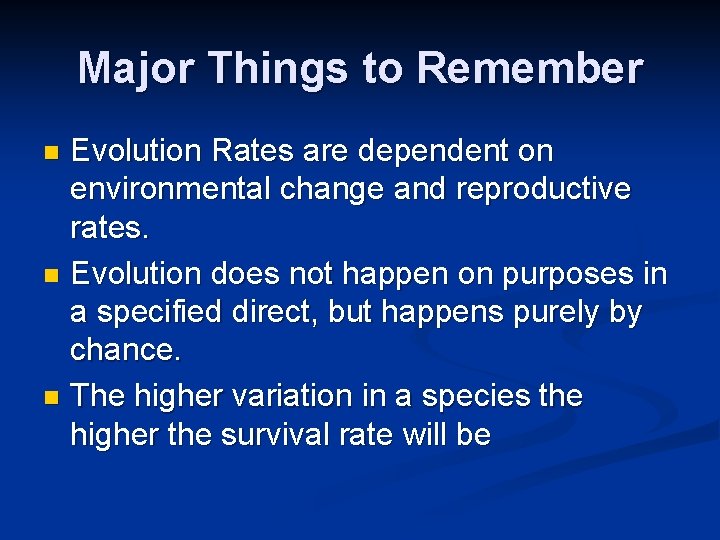 Major Things to Remember

- Evolution Rates are dependent on environmental change and reproductive rates.
- Evolution does not happen on purposes in a specified direct, but happens purely by chance.
- The higher variation in a species the higher the survival rate will be